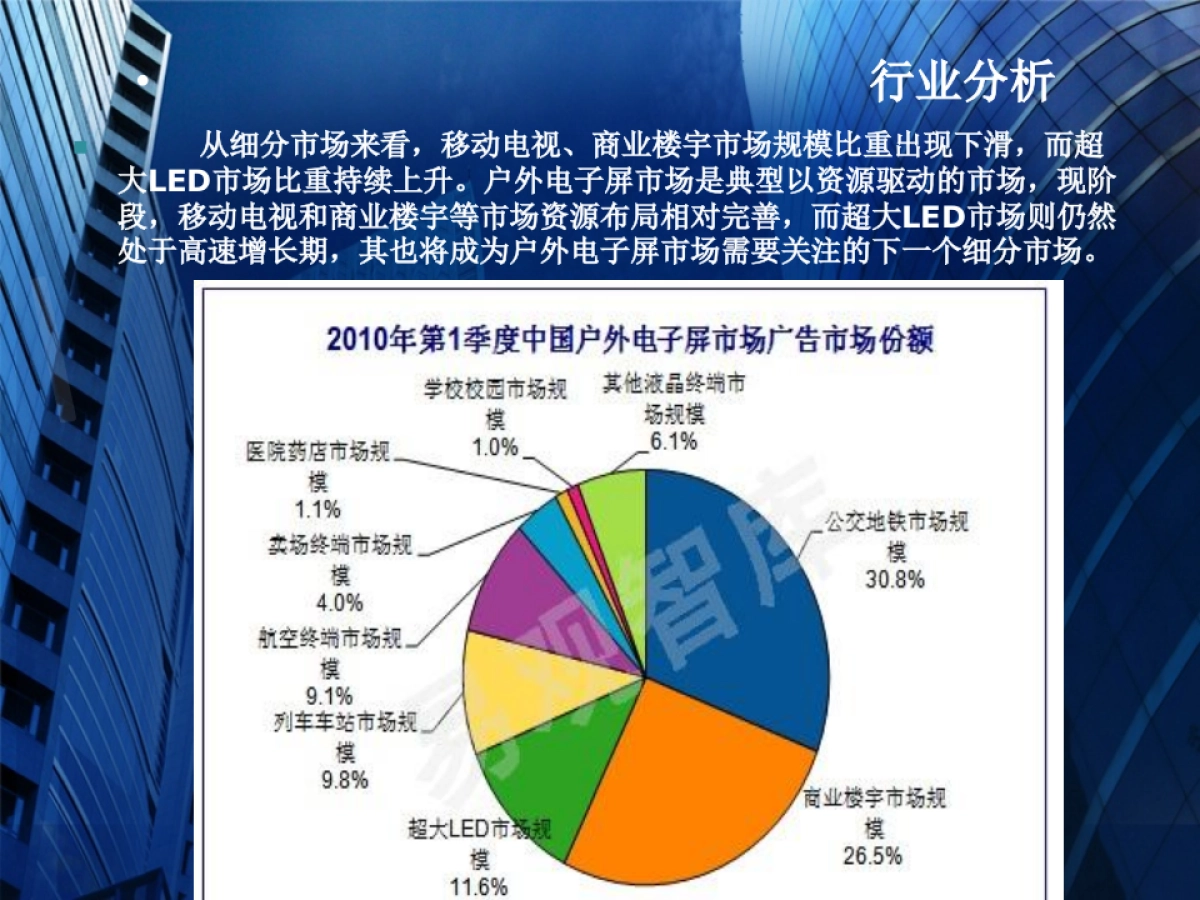 行业分析

从细分市场来看，移动电视、商业楼宇市场规模比重出现下滑，而超大LED市场比重持续上升。户外电子屏市场是典型以资源驱动的市场，现阶段，移动电视和商业楼宇等市场资源布局相对完善，而超大LED市场则仍然处于高速增长期，其也将成为户外电子屏市场需要关注的下一个细分市场。

2010年第1季度中国户外电子屏市场广告市场份额

学校校园市场规模 1.0%

其他液晶终端市场规模 6.1%

医院药店市场规模 1.1%

卖场终端市场规模 4.0%

航空终端市场规模 9.1%

列车车站市场规模 9.8%

超大LED市场规模 11.6%

公交地铁市场规模 30.8%

商业楼宇市场规模 26.5%

易观智库